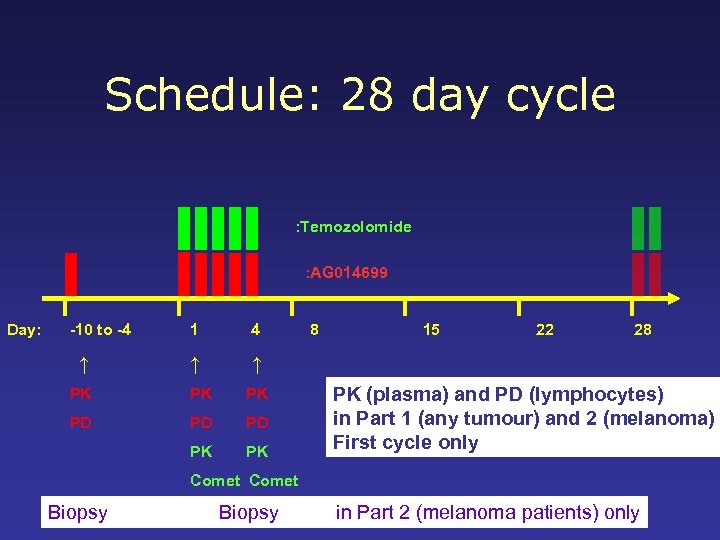 Schedule: 28 day cycle

:Temozolomide

:AG014699

Day: -10 to -4 1 4 8 15 22 28

↑ ↑ ↑

PK PK PK
PD PD PD
PK PK
Comet Comet

PK (plasma) and PD (lymphocytes) in Part 1 (any tumour) and 2 (melanoma) First cycle only

Biopsy Biopsy in Part 2 (melanoma patients) only